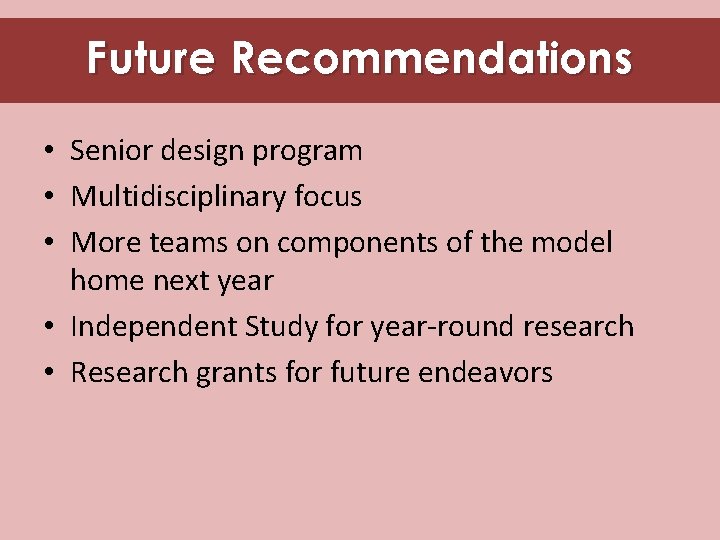 Future Recommendations

• Senior design program
• Multidisciplinary focus
• More teams on components of the model home next year
• Independent Study for year-round research
• Research grants for future endeavors